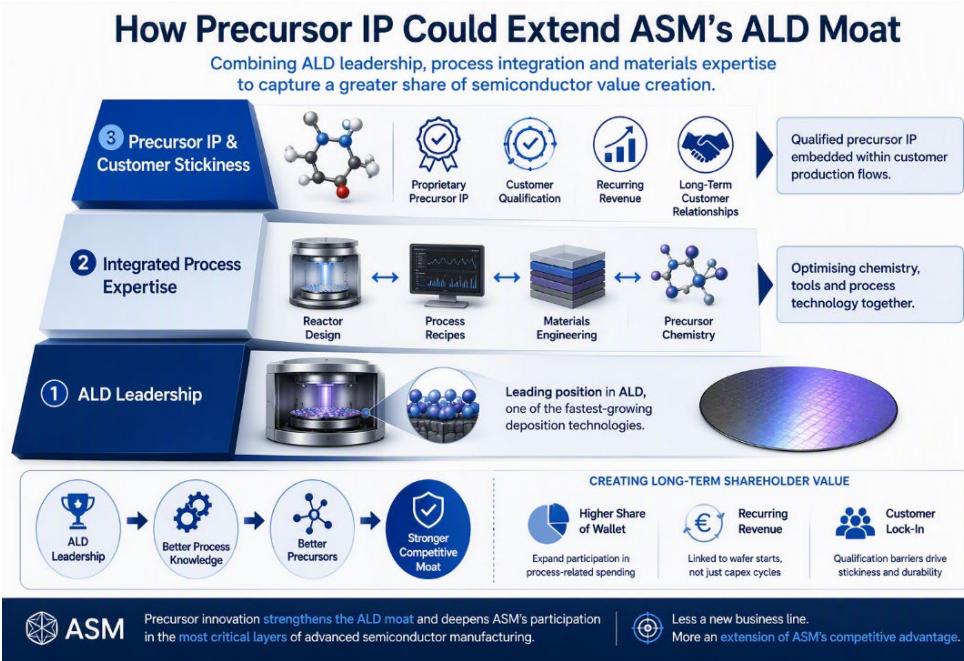 How Precursor IP Could Extend ASM's ALD Moat

Combining ALD leadership, process integration and materials expertise to capture a greater share of semiconductor value creation.

3 Precursor IP & Customer Stickiness

Proprietary Precursor IP

Customer Qualification

Recurring Revenue

Long-Term Customer Relationships

Qualified precursor IP embedded within customer production flows.

2 Integrated Process Expertise

Reactor Design

Process Recipes

Materials Engineering

Precursor Chemistry

Optimising chemistry, tools and process technology together.

1 ALD Leadership

Leading position in ALD, one of the fastest-growing deposition technologies.

ALD Leadership

Better Process Knowledge

Better Precursors

Stronger Competitive Moat

CREATING LONG-TERM SHAREHOLDER VALUE

Higher Share of Wallet

Expand participation in process-related spending

Recurring Revenue

Linked to wafer starts, not just capex cycles

Customer Lock-In

Qualification barriers drive stickiness and durability

ASM

Precursor innovation strengthens the ALD moat and deepens ASM's participation in the most critical layers of advanced semiconductor manufacturing.

Less a new business line. More an extension of ASM's competitive advantage.